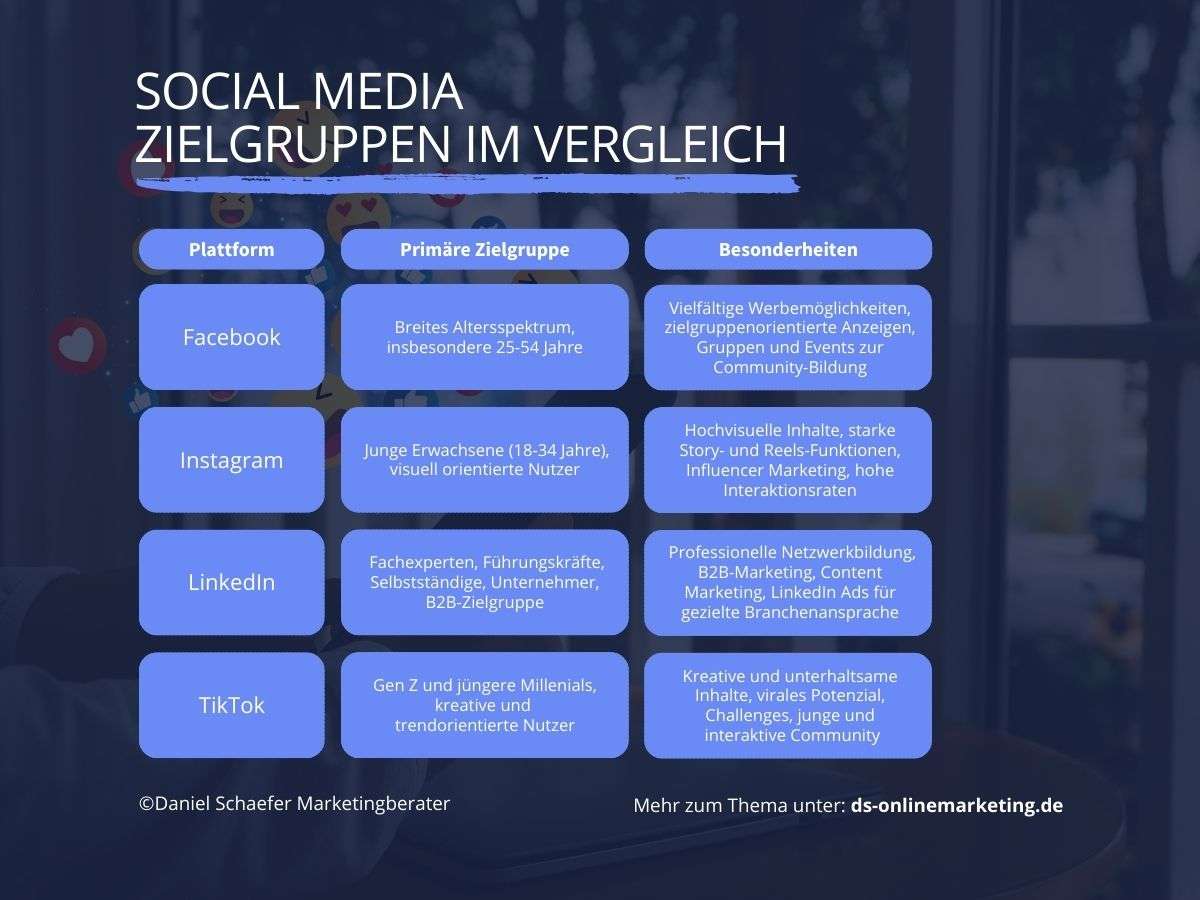 SOCIAL MEDIA
ZIELGRUPPEN IM VERGLEICH

| Plattform | Primäre Zielgruppe | Besonderheiten |
|---|---|---|
| Facebook | Breites Altersspektrum, insbesondere 25-54 Jahre | Vielfältige Werbemöglichkeiten, zielgruppenorientierte Anzeigen, Gruppen und Events zur Community-Bildung |
| Instagram | Junge Erwachsene (18-34 Jahre), visuell orientierte Nutzer | Hochvisuelle Inhalte, starke Story- und Reels-Funktionen, Influencer Marketing, hohe Interaktionsraten |
| LinkedIn | Fachexperten, Führungskräfte, Selbstständige, Unternehmer, B2B-Zielgruppe | Professionelle Netzwerkbildung, B2B-Marketing, Content Marketing, LinkedIn Ads für gezielte Branchenansprache |
| TikTok | Gen Z und jüngere Millenials, kreative und trendorientierte Nutzer | Kreative und unterhaltsame Inhalte, virales Potenzial, Challenges, junge und interaktive Community |

©Daniel Schaefer Marketingberater

Mehr zum Thema unter: ds-onlinemarketing.de